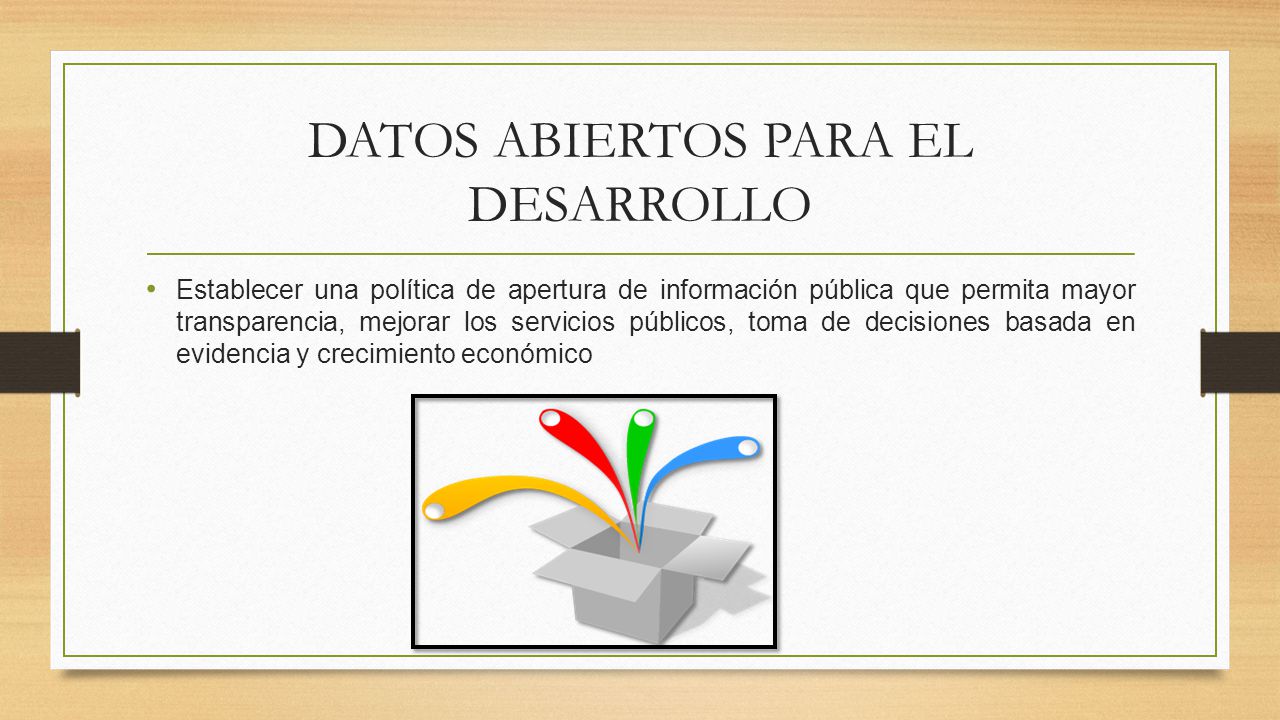 DATOS ABIERTOS PARA EL DESARROLLO

• Establecer una política de apertura de información pública que permita mayor transparencia, mejorar los servicios públicos, toma de decisiones basada en evidencia y crecimiento económico